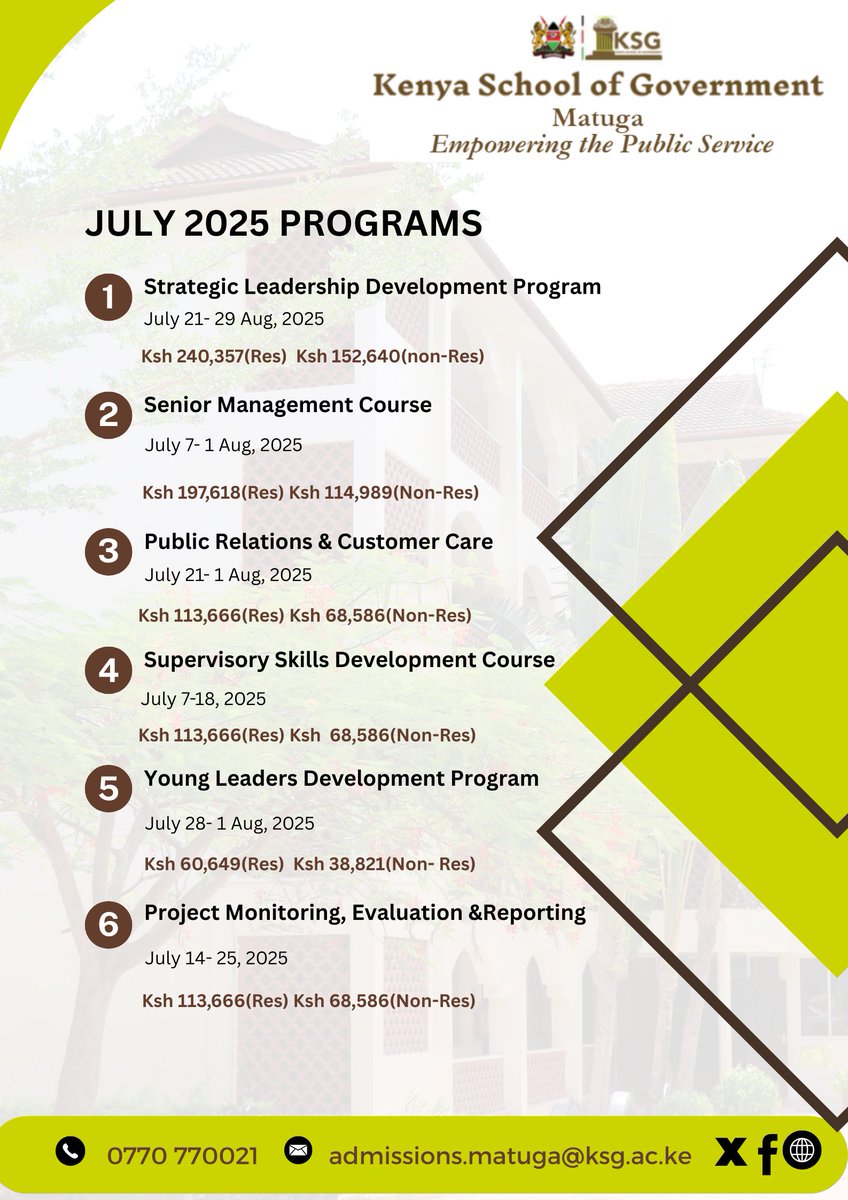 KSG

Kenya School of Government
Matuga
Empowering the Public Service

JULY 2025 PROGRAMS

1 Strategic Leadership Development Program
July 21- 29 Aug, 2025
Ksh 240,357(Res) Ksh 152,640(non-Res)

2 Senior Management Course
July 7- 1 Aug, 2025
Ksh 197,618(Res) Ksh 114,989(Non-Res)

3 Public Relations & Customer Care
July 21- 1 Aug, 2025
Ksh 113,666(Res) Ksh 68,586(Non-Res)

4 Supervisory Skills Development Course
July 7-18, 2025
Ksh 113,666(Res) Ksh 68,586(Non-Res)

5 Young Leaders Development Program
July 28- 1 Aug, 2025
Ksh 60,649(Res) Ksh 38,821(Non- Res)

6 Project Monitoring, Evaluation &Reporting
July 14- 25, 2025
Ksh 113,666(Res) Ksh 68,586(Non-Res)

0770 770021 admissions.matuga@ksg.ac.ke